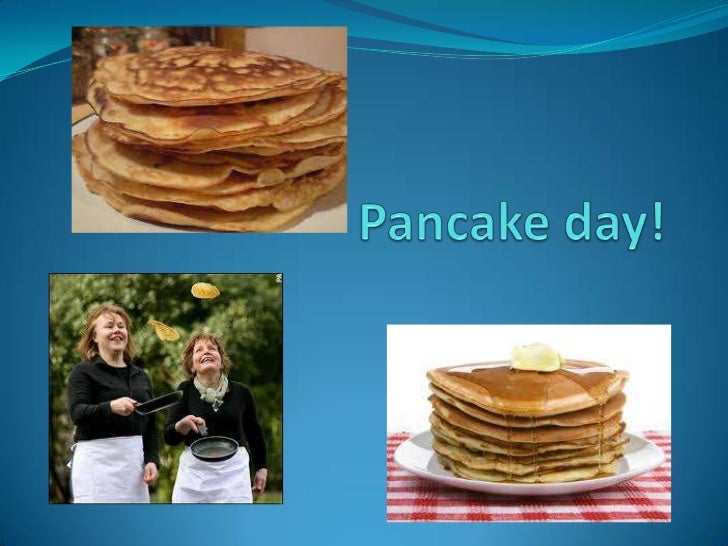 Pancake day!